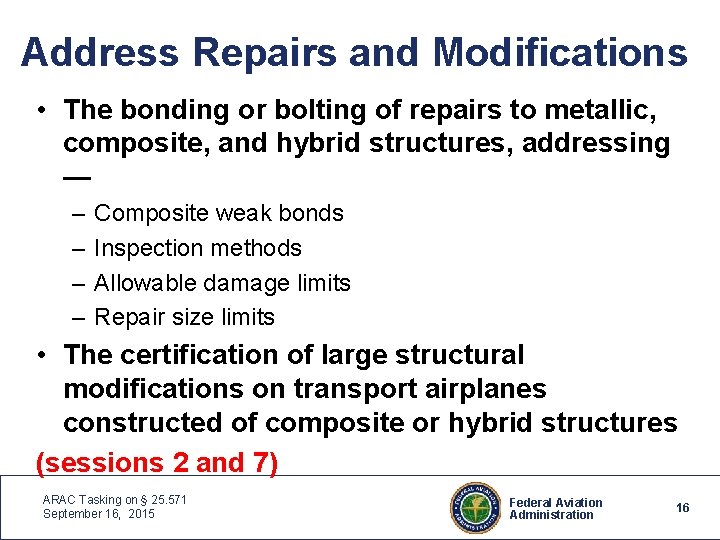 Address Repairs and Modifications

• The bonding or bolting of repairs to metallic, composite, and hybrid structures, addressing —

– Composite weak bonds
– Inspection methods
– Allowable damage limits
– Repair size limits

• The certification of large structural modifications on transport airplanes constructed of composite or hybrid structures

(sessions 2 and 7)

ARAC Tasking on § 25.571
September 16, 2015

FEDERAL AVIATION ADMINISTRATION

Federal Aviation Administration

16